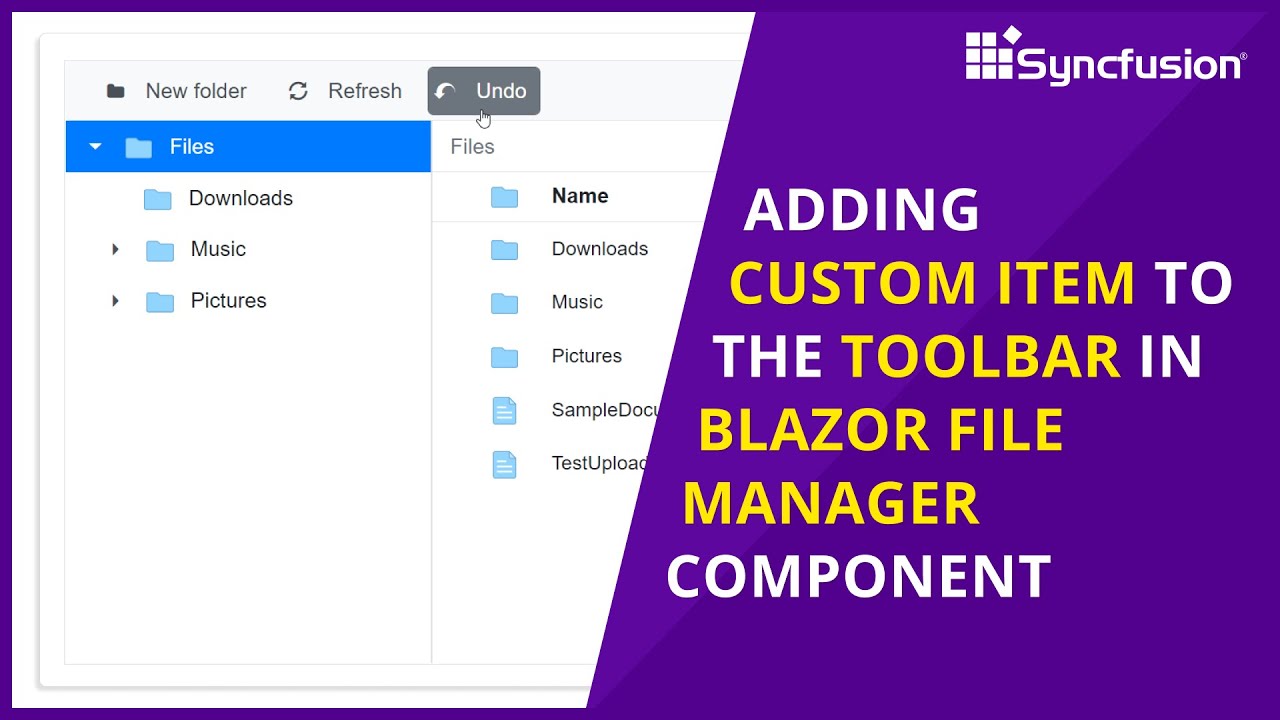 New folder Refresh Undo

Files

Downloads

Music

Pictures

Files

Name

Downloads

Music

Pictures

SampleDocu

TestUpload

Syncfusion®

ADDING CUSTOM ITEM TO THE TOOLBAR IN BLAZOR FILE MANAGER COMPONENT